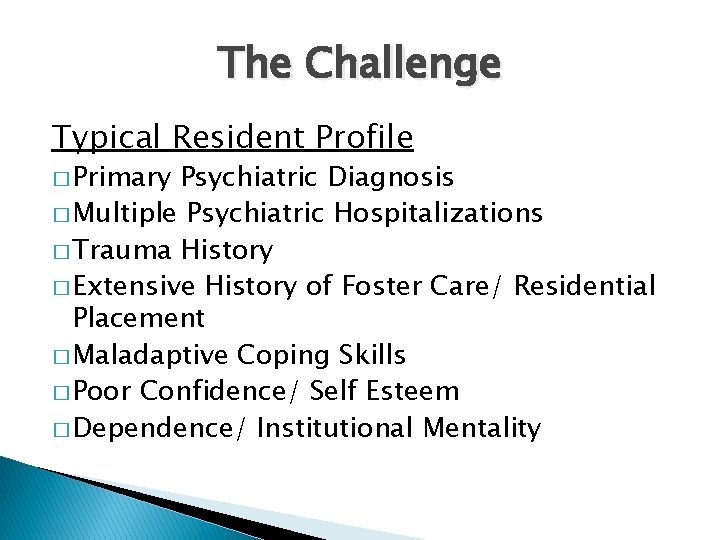 The Challenge

Typical Resident Profile

□ Primary Psychiatric Diagnosis
□ Multiple Psychiatric Hospitalizations
□ Trauma History
□ Extensive History of Foster Care/ Residential Placement
□ Maladaptive Coping Skills
□ Poor Confidence/ Self Esteem
□ Dependence/ Institutional Mentality